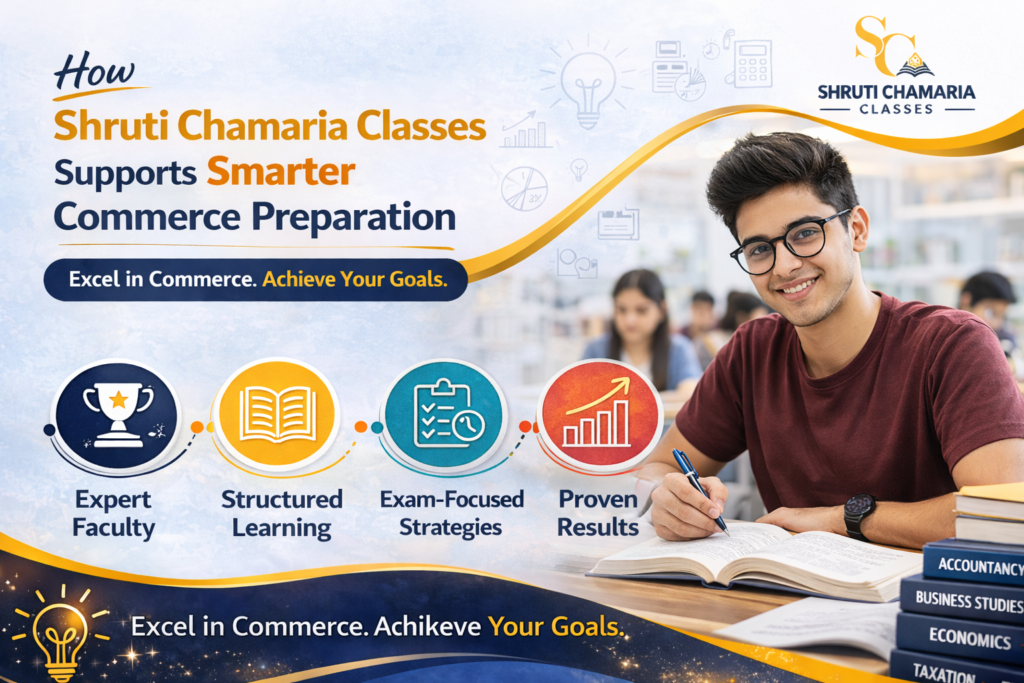 SC
SHRUTI CHAMARIA
CLASSES

How
Shruti Chamaria Classes
Supports Smarter
Commerce Preparation

Excel in Commerce. Achieve Your Goals.

Expert Faculty

Structured Learning

Exam-Focused Strategies

Proven Results

ACCOUNTANCY
BUSINESS STUDIES
ECONOMICS
TAXATION

Excel in Commerce. Achikeve Your Goals.